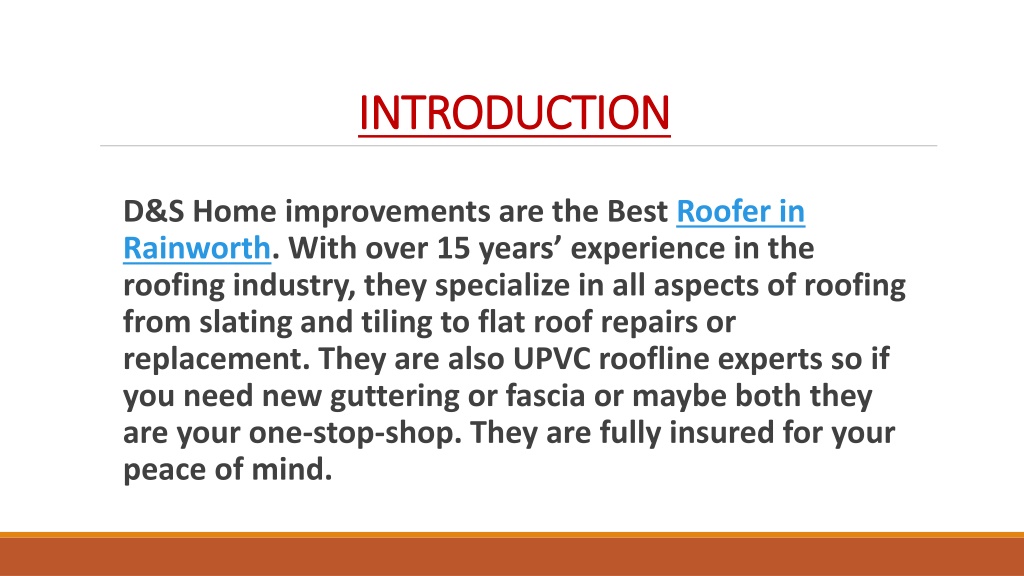 INTRODUCTION

D&S Home improvements are the Best Roofer in Rainworth. With over 15 years’ experience in the roofing industry, they specialize in all aspects of roofing from slating and tiling to flat roof repairs or replacement. They are also UPVC roofline experts so if you need new guttering or fascia or maybe both they are your one-stop-shop. They are fully insured for your peace of mind.